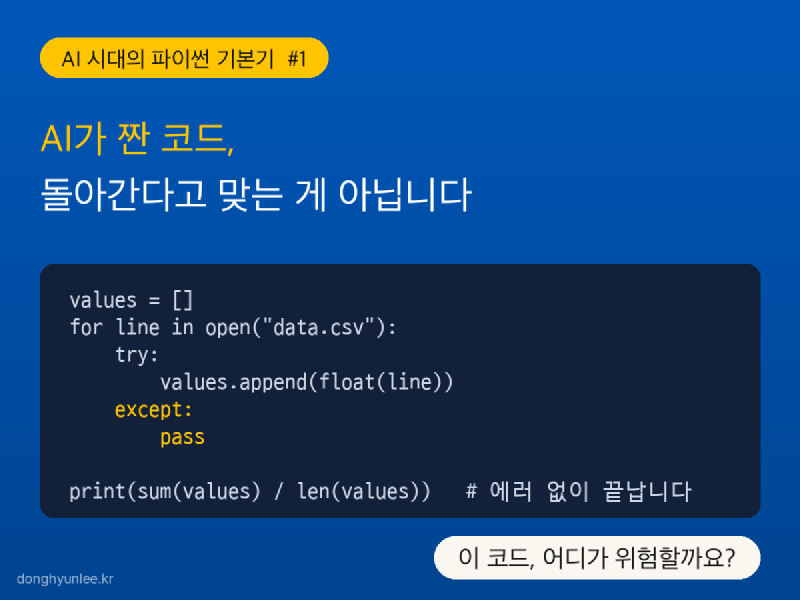 AI 시대의 파이썬 기본기 #1

AI가 짠 코드,
돌아간다고 맞는 게 아닙니다

values = []
for line in open("data.csv"):
    try:
        values.append(float(line))
    except:
        pass

print(sum(values) / len(values))   # 에러 없이 끝납니다

이 코드, 어디가 위험할까요?

donghyunlee.kr